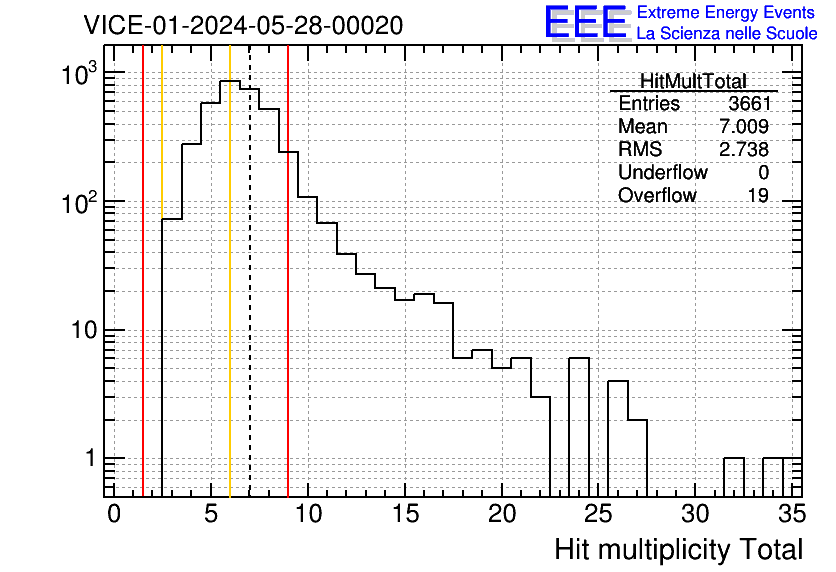 VICE-01-2024-05-28-00020

EEE Extreme Energy Events
La Scienza nelle Scuole

| HitMultTotal | |
|---|---|
| Entries | 3661 |
| Mean | 7.009 |
| RMS | 2.738 |
| Underflow | 0 |
| Overflow | 19 |

$10^3$
$10^2$
10
1

0 5 10 15 20 25 30 35

Hit multiplicity Total